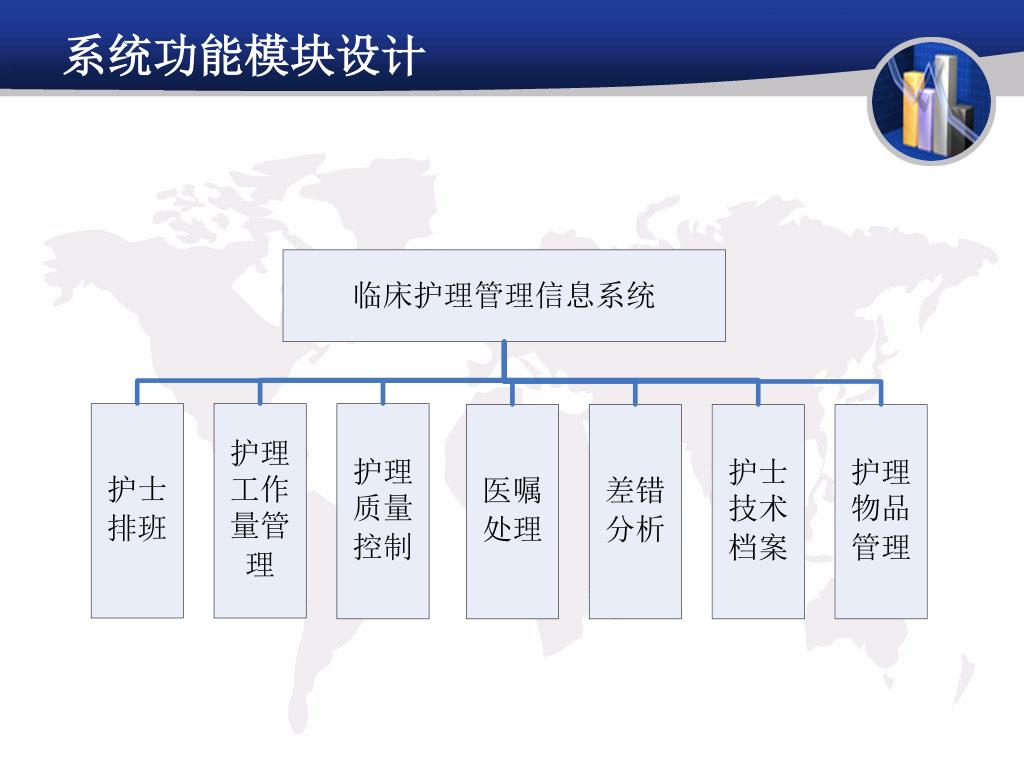 系统功能模块设计

临床护理管理信息系统

护士排班

护理工作量管理

护理质量控制

医嘱处理

差错分析

护士技术档案

护理物品管理